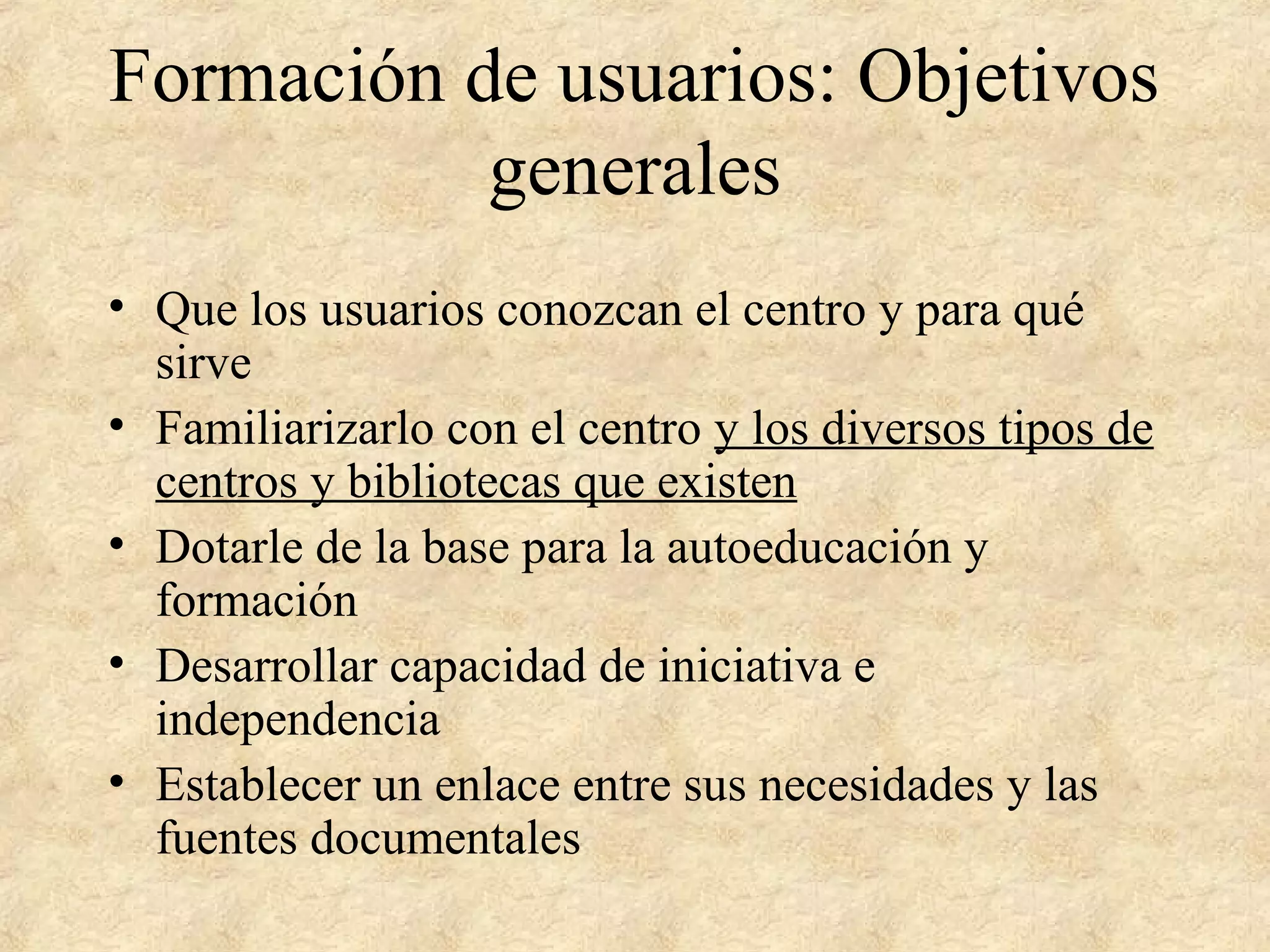 Formación de usuarios: Objetivos generales

• Que los usuarios conozcan el centro y para qué sirve
• Familiarizarlo con el centro y los diversos tipos de centros y bibliotecas que existen
• Dotarle de la base para la autoeducación y formación
• Desarrollar capacidad de iniciativa e independencia
• Establecer un enlace entre sus necesidades y las fuentes documentales